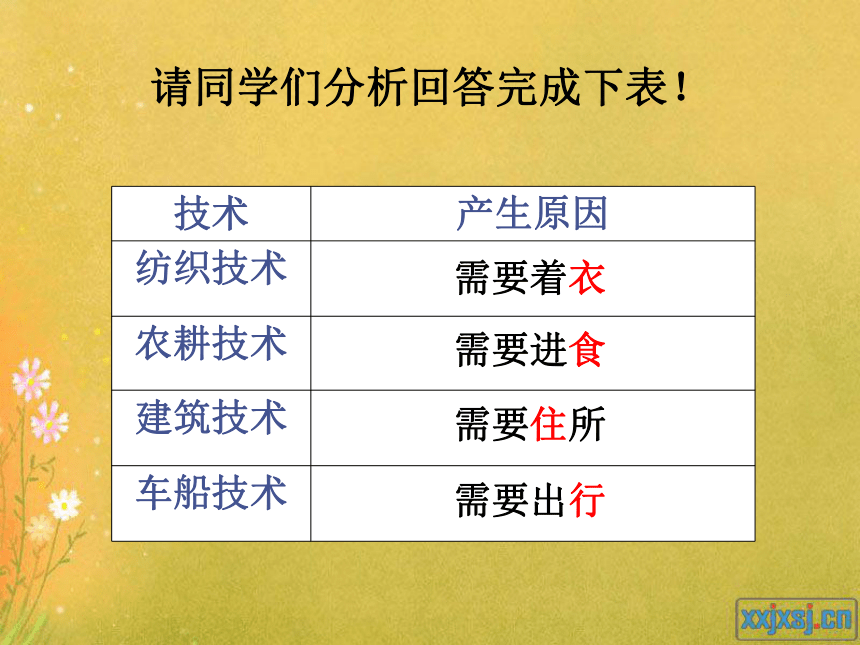 请同学们分析回答完成下表！

| 技术 | 产生原因 |
|---|---|
| 纺织技术 | 需要着衣 |
| 农耕技术 | 需要进食 |
| 建筑技术 | 需要住所 |
| 车船技术 | 需要出行 |

xxjxsj.cn